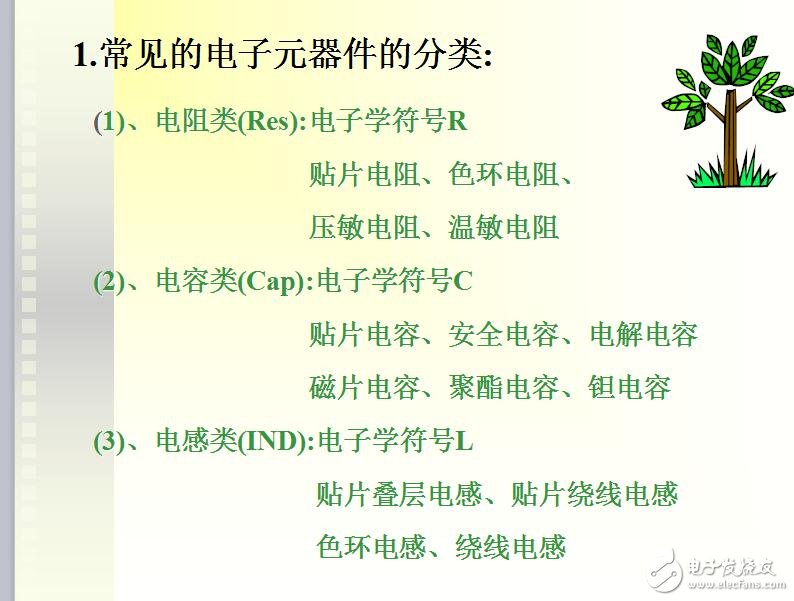 1.常见的电子元器件的分类:

(1)、电阻类(Res):电子学符号R

贴片电阻、色环电阻、

压敏电阻、温敏电阻

(2)、电容类(Cap):电子学符号C

贴片电容、安全电容、电解电容

磁片电容、聚酯电容、钽电容

(3)、电感类(IND):电子学符号L

贴片叠层电感、贴片绕线电感

色环电感、绕线电感

电子发烧友 www.elecfans.com